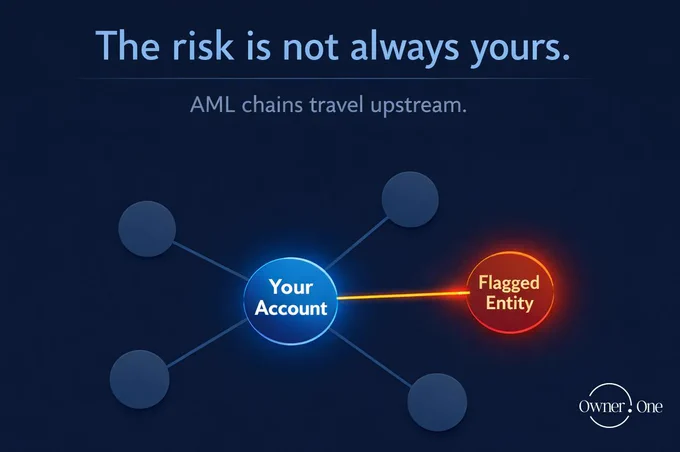 The risk is not always yours.

AML chains travel upstream.

Your Account

Flagged Entity

Owner.One